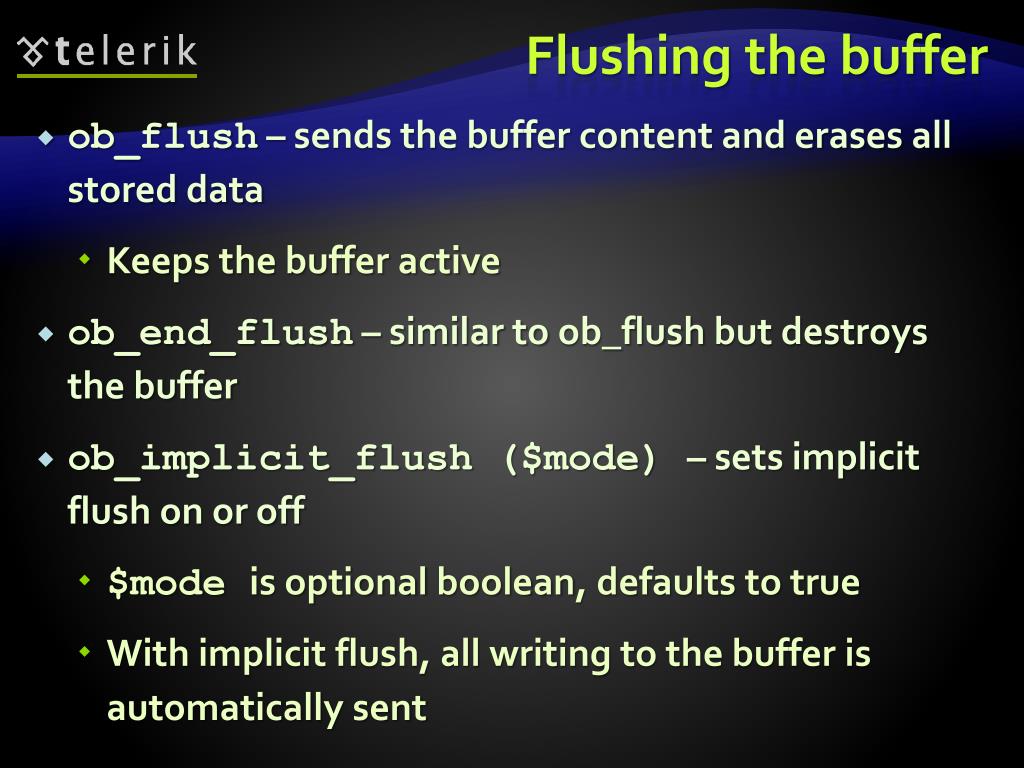 telerik

Flushing the buffer

- ob_flush – sends the buffer content and erases all stored data
  - Keeps the buffer active
- ob_end_flush – similar to ob_flush but destroys the buffer
- ob_implicit_flush ($mode) – sets implicit flush on or off
  - $mode is optional boolean, defaults to true
  - With implicit flush, all writing to the buffer is automatically sent